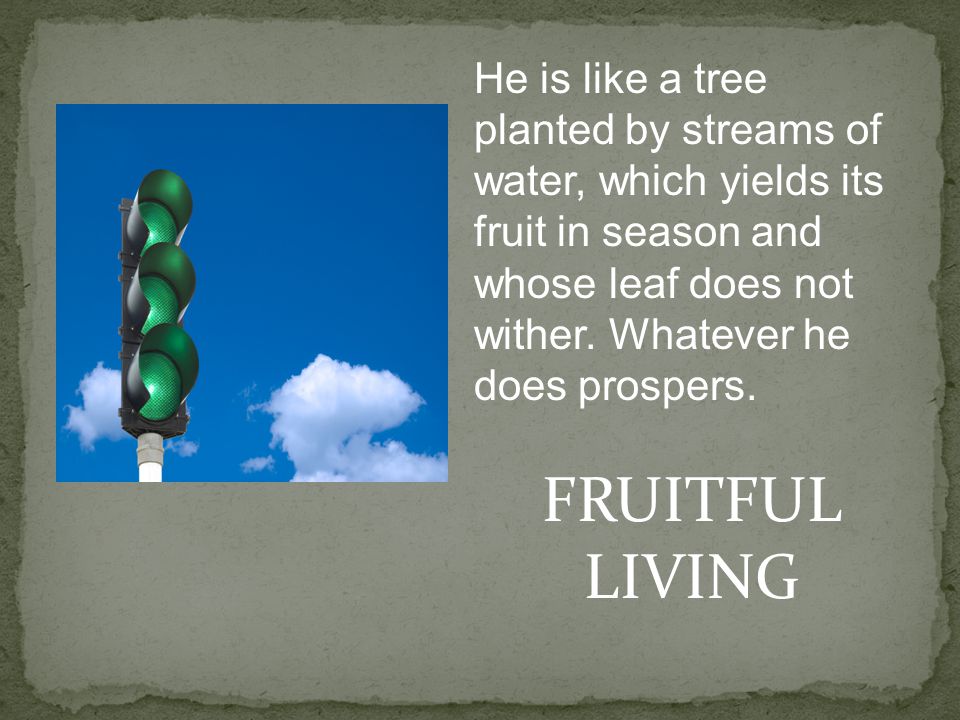 He is like a tree planted by streams of water, which yields its fruit in season and whose leaf does not wither. Whatever he does prospers.

FRUITFUL LIVING